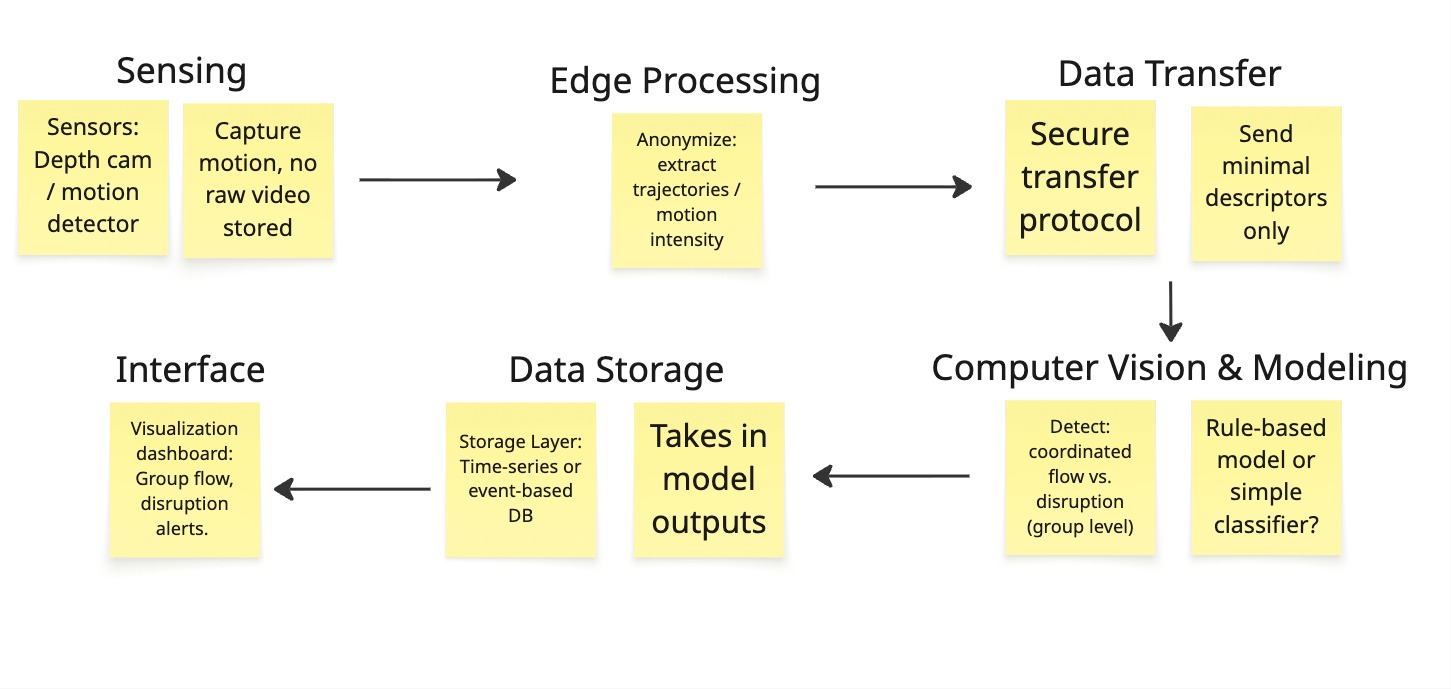 Sensing

Sensors: Depth cam / motion detector

Capture motion, no raw video stored

Edge Processing

Anonymize: extract trajectories / motion intensity

Data Transfer

Secure transfer protocol

Send minimal descriptors only

Computer Vision & Modeling

Detect: coordinated flow vs. disruption (group level)

Rule-based model or simple classifier?

Data Storage

Storage Layer: Time-series or event-based DB

Takes in model outputs

Interface

Visualization dashboard: Group flow, disruption alerts.